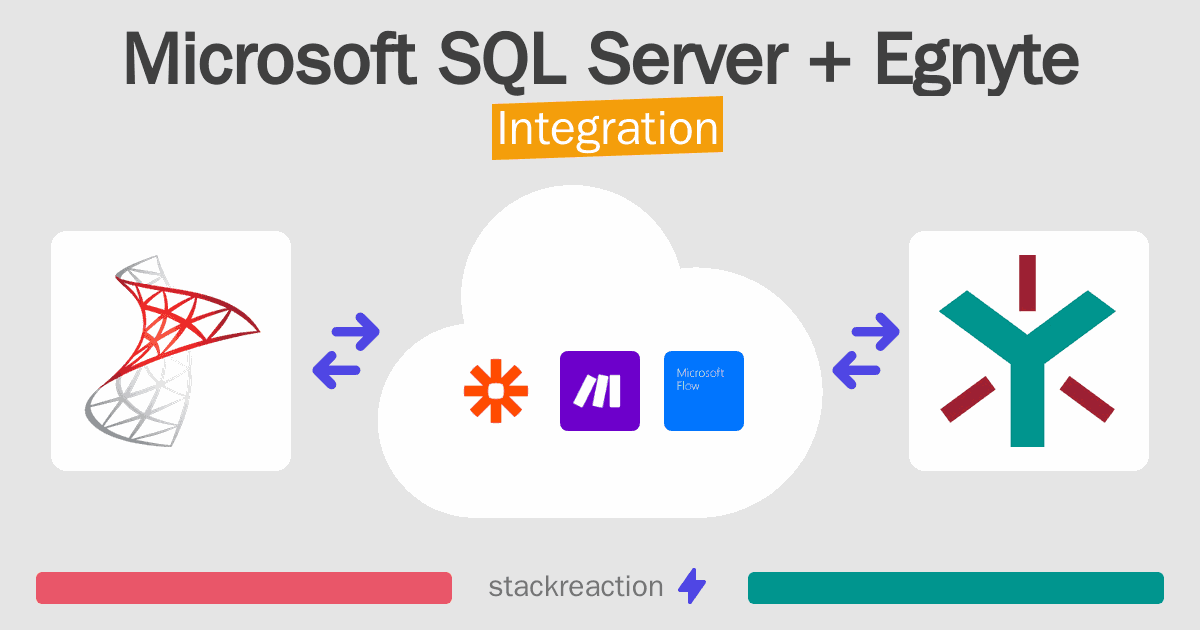 Microsoft SQL Server + Egnyte
Integration

Microsoft Flow

stackreaction